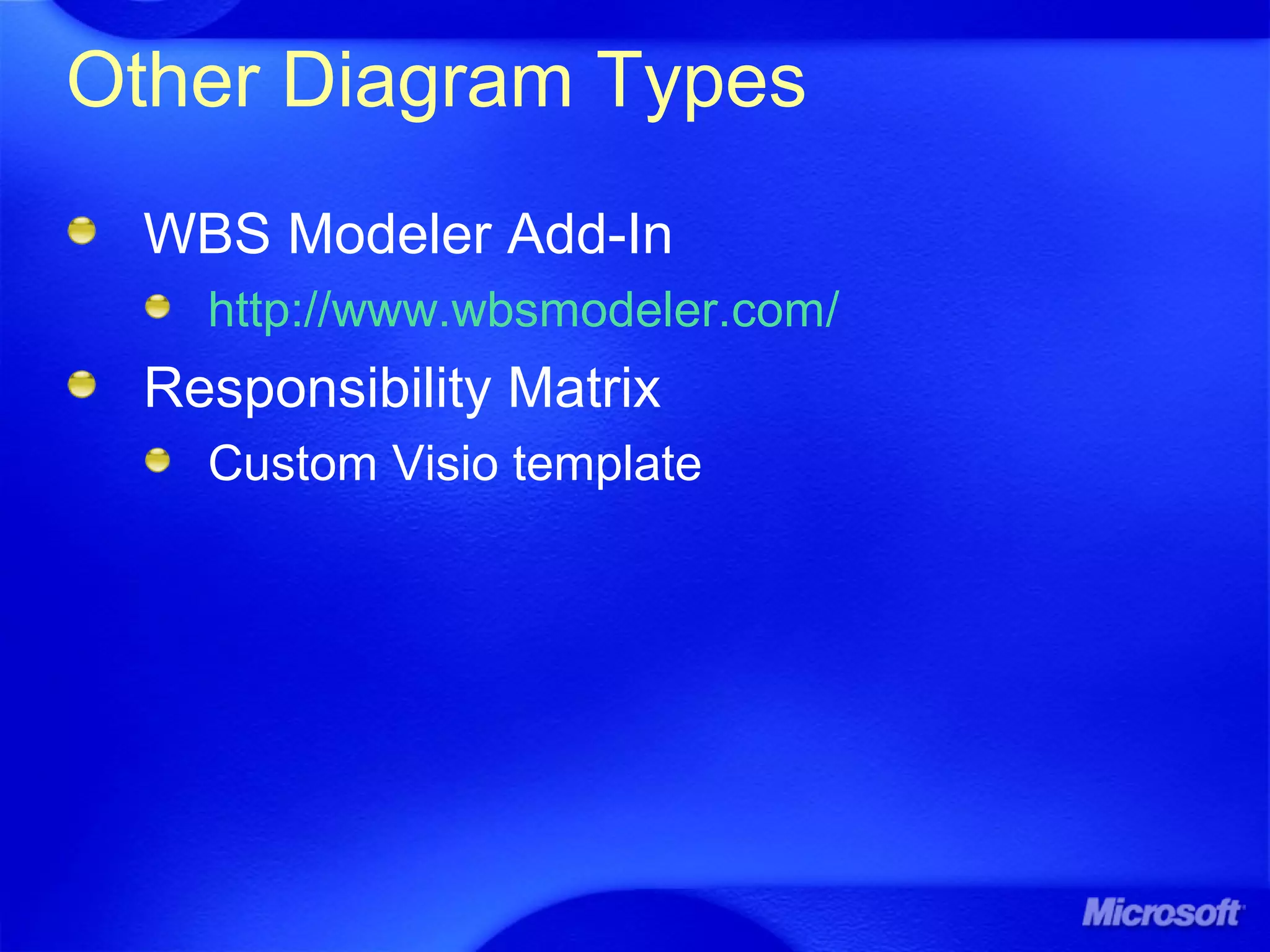 Other Diagram Types

WBS Modeler Add-In

http://www.wbsmodeler.com/

Responsibility Matrix

Custom Visio template

Microsoft